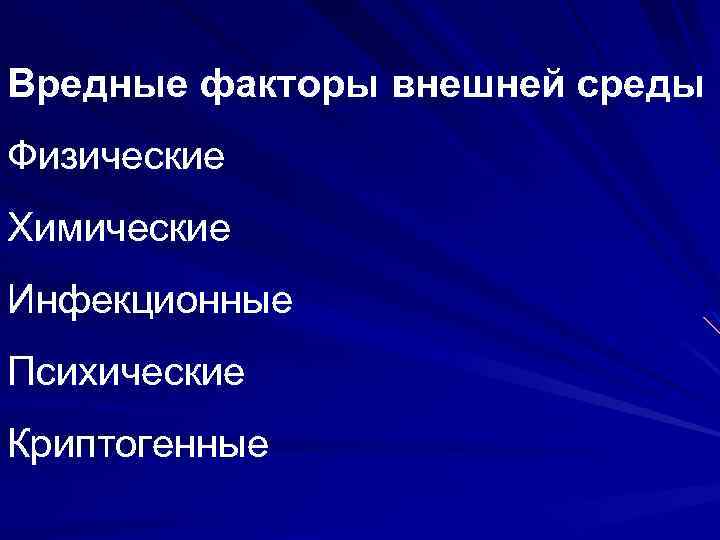 Вредные факторы внешней среды

Физические

Химические

Инфекционные

Психические

Криптогенные